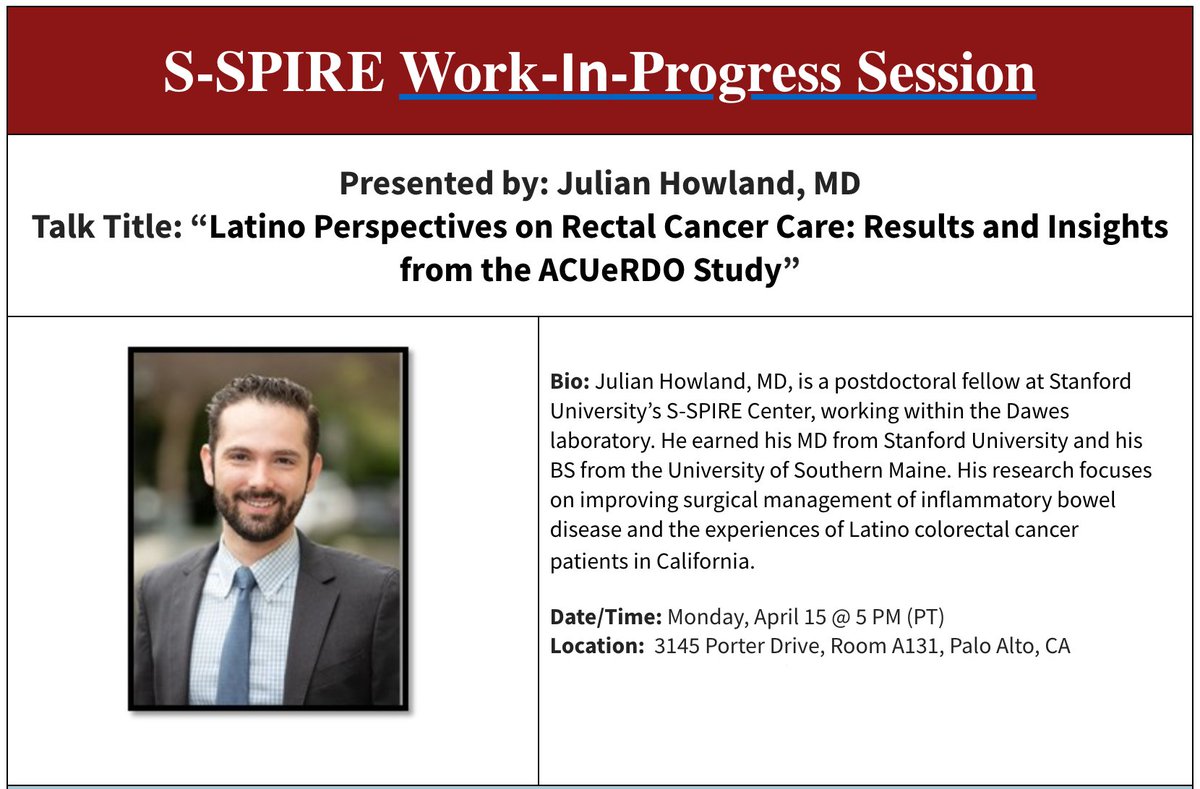 S-SPIRE Work-In-Progress Session

Presented by: Julian Howland, MD
Talk Title: “Latino Perspectives on Rectal Cancer Care: Results and Insights from the ACUeRDO Study”

Bio: Julian Howland, MD, is a postdoctoral fellow at Stanford University’s S-SPIRE Center, working within the Dawes laboratory. He earned his MD from Stanford University and his BS from the University of Southern Maine. His research focuses on improving surgical management of inflammatory bowel disease and the experiences of Latino colorectal cancer patients in California.

Date/Time: Monday, April 15 @ 5 PM (PT)
Location: 3145 Porter Drive, Room A131, Palo Alto, CA